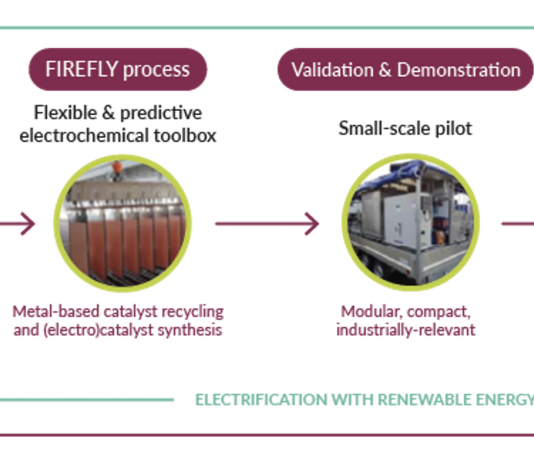 FIREFLY process

Flexible & predictive electrochemical toolbox

Metal-based catalyst recycling and (electro)catalyst synthesis

Validation & Demonstration

Small-scale pilot

Modular, compact, industrially-relevant

ELECTRIFICATION WITH RENEWABLE ENERGY